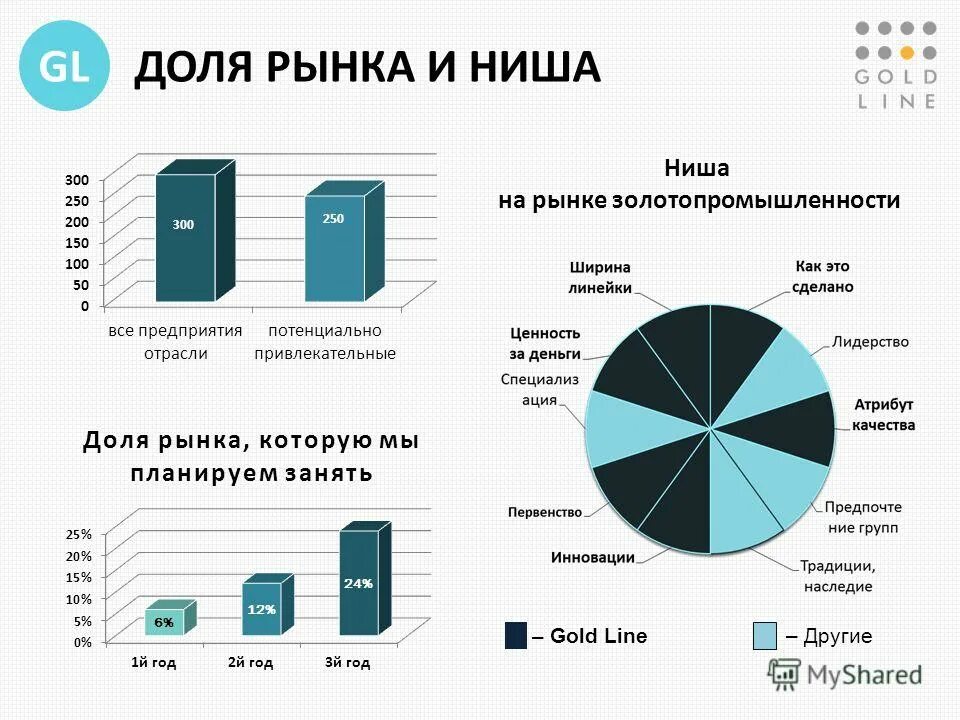 GL

ДОЛЯ РЫНКА И НИША

GOLD LINE

300
250
200
150
100
50
0

300

250

все предприятия отрасли

потенциально привлекательные

Доля рынка, которую мы планируем занять

25%
20%
15%
10%
5%
0%

6%

12%

24%

1й год

2й год

3й год

Ниша на рынке золотопромышленности

Ширина линейки

Как это сделано

Лидерство

Атрибут качества

Предпочтение групп

Традиции, наследие

Инновации

Первенство

Специализация

Ценность за деньги

– Gold Line

– Другие

MyShared